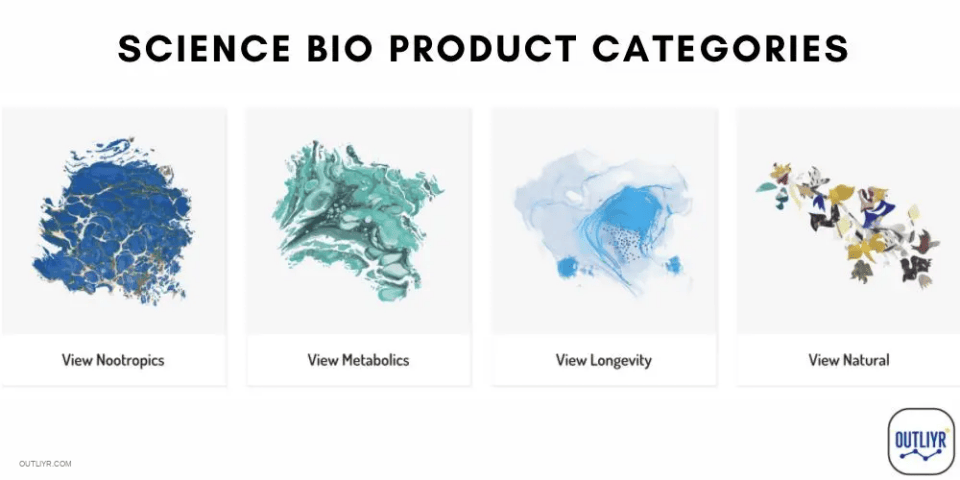 SCIENCE BIO PRODUCT CATEGORIES

View Nootropics

View Metabolics

View Longevity

View Natural

OUTLIYR.COM

OUTLIYR